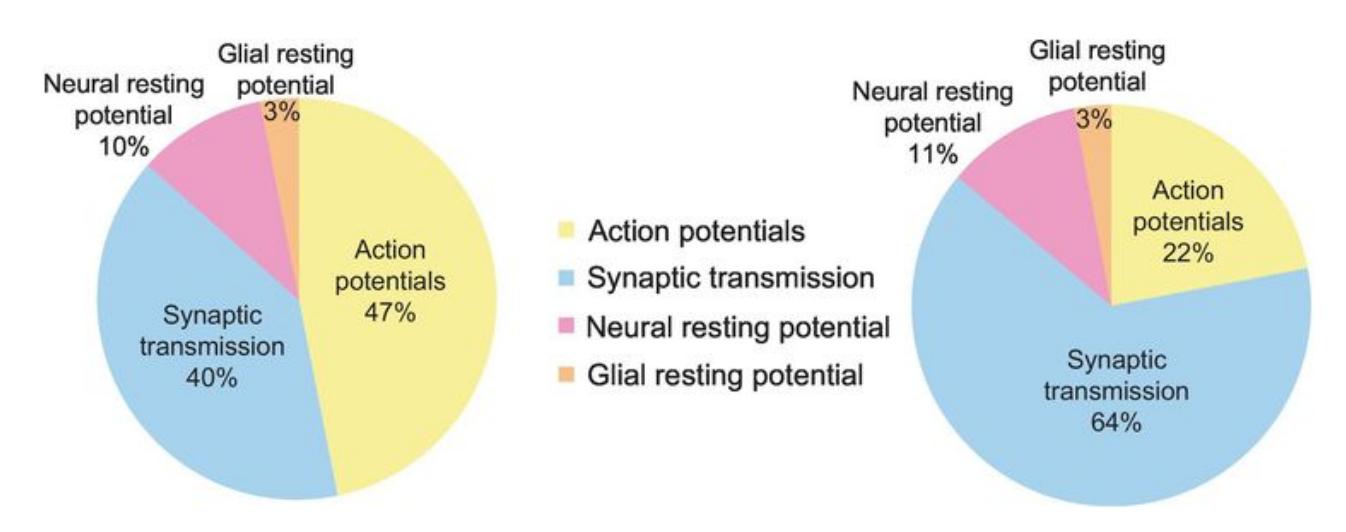 Glial resting potential 3%

Neural resting potential 10%

Action potentials 47%

Synaptic transmission 40%

Action potentials
Synaptic transmission
Neural resting potential
Glial resting potential

Glial resting potential 3%

Neural resting potential 11%

Action potentials 22%

Synaptic transmission 64%